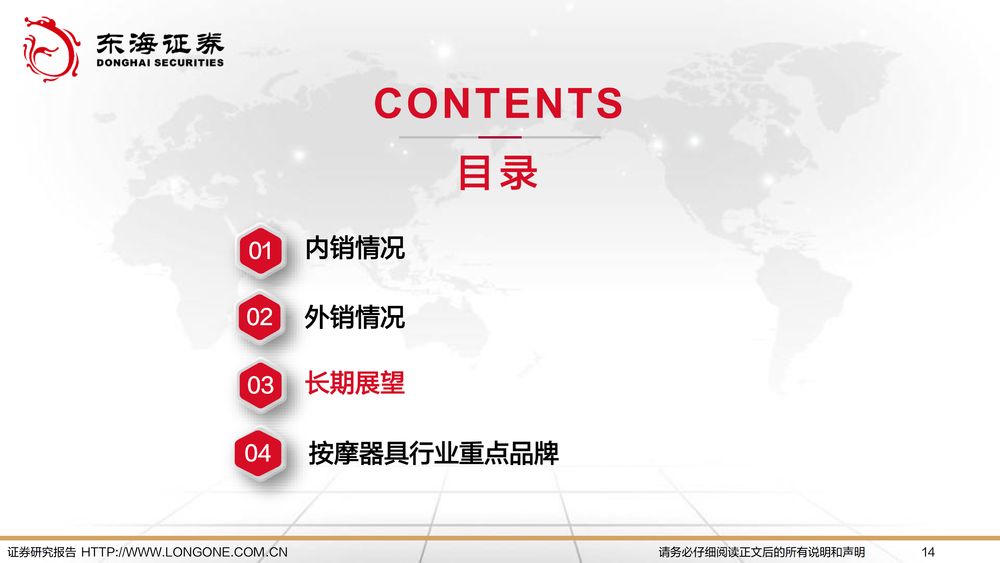 东海证券
DONGHAI SECURITIES

CONTENTS

目录

01 内销情况

02 外销情况

03 长期展望

04 按摩器具行业重点品牌

证券研究报告 HTTP://WWW.LONGONE.COM.CN 请务必仔细阅读正文后的所有说明和声明 14